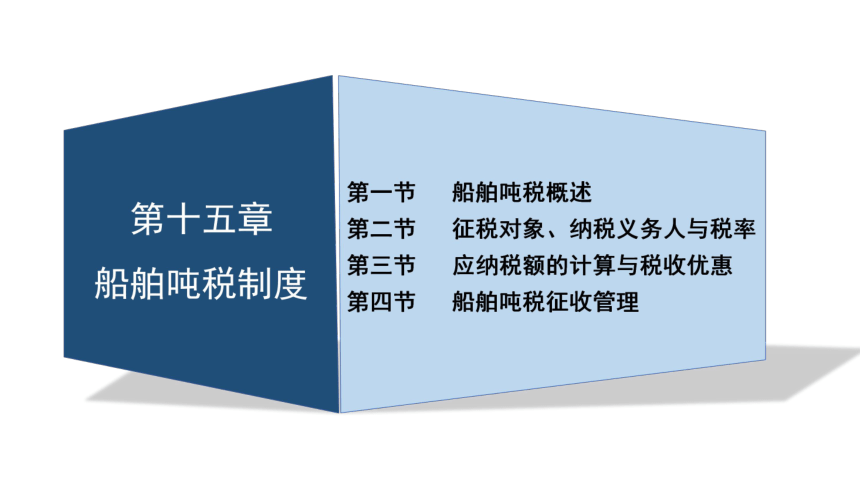 第十五章
船舶吨税制度

第一节　船舶吨税概述
第二节　征税对象、纳税义务人与税率
第三节　应纳税额的计算与税收优惠
第四节　船舶吨税征收管理